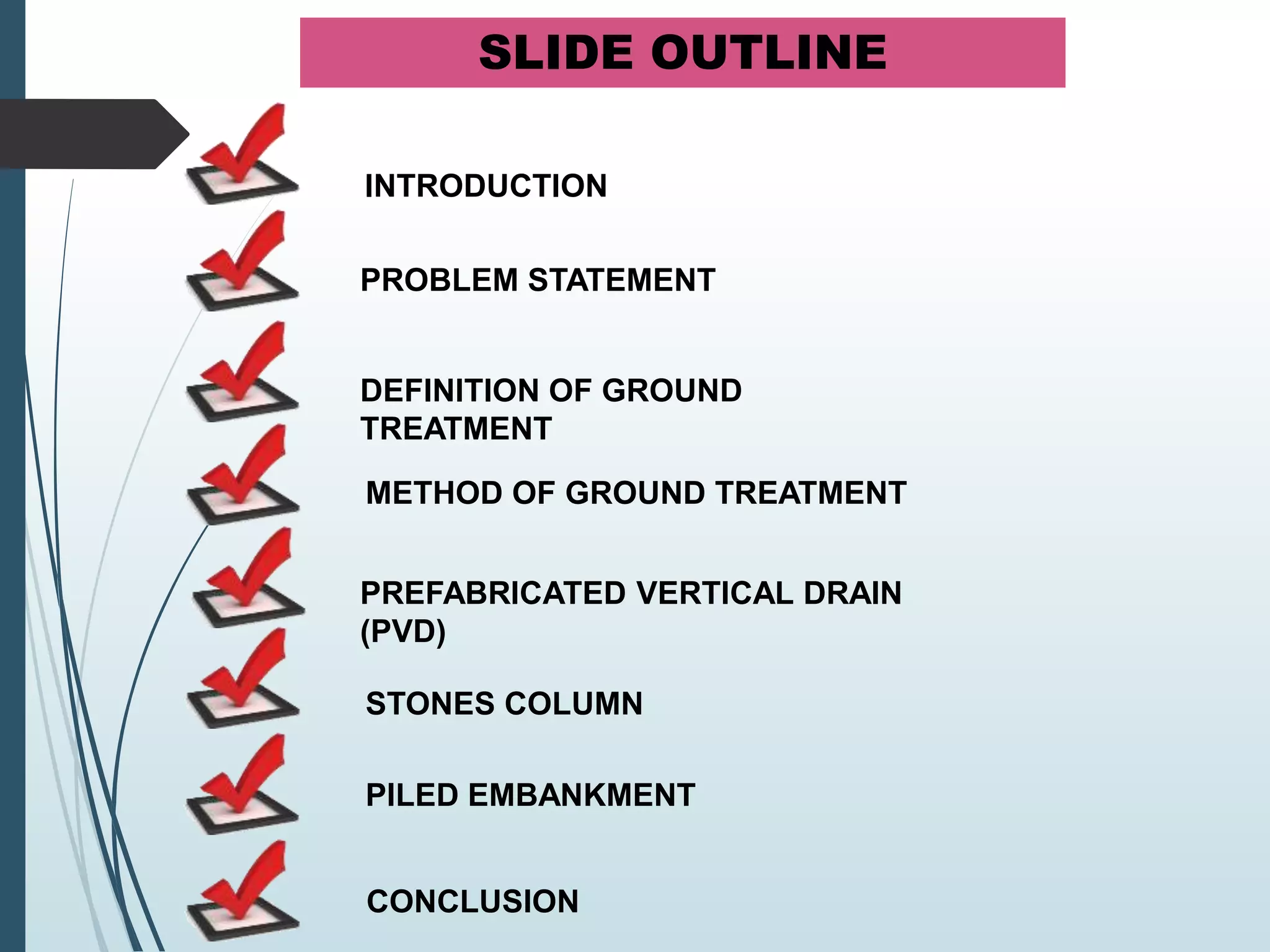 SLIDE OUTLINE

INTRODUCTION

PROBLEM STATEMENT

DEFINITION OF GROUND TREATMENT

METHOD OF GROUND TREATMENT

PREFABRICATED VERTICAL DRAIN (PVD)

STONES COLUMN

PILED EMBANKMENT

CONCLUSION